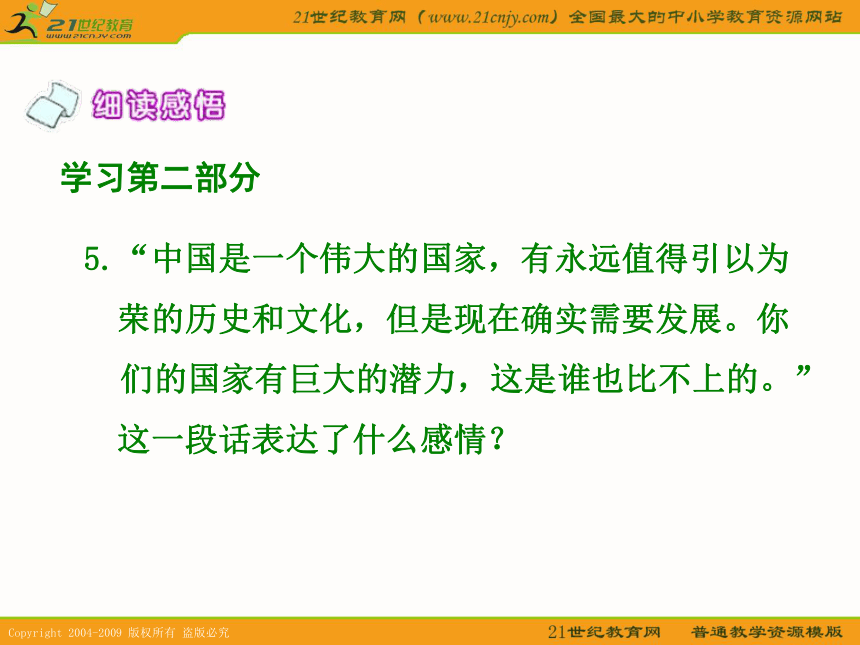 21世纪教育
www.21cnjy.com

21世纪教育网（www.21cnjy.com）全国最大的中小学教育资源网站

细读感悟

学习第二部分

5.“中国是一个伟大的国家，有永远值得引以为荣的历史和文化，但是现在确实需要发展。你们的国家有巨大的潜力，这是谁也比不上的。”这一段话表达了什么感情？

Copyright 2004-2009 版权所有 盗版必究

21世纪教育网　普通教学资源模版